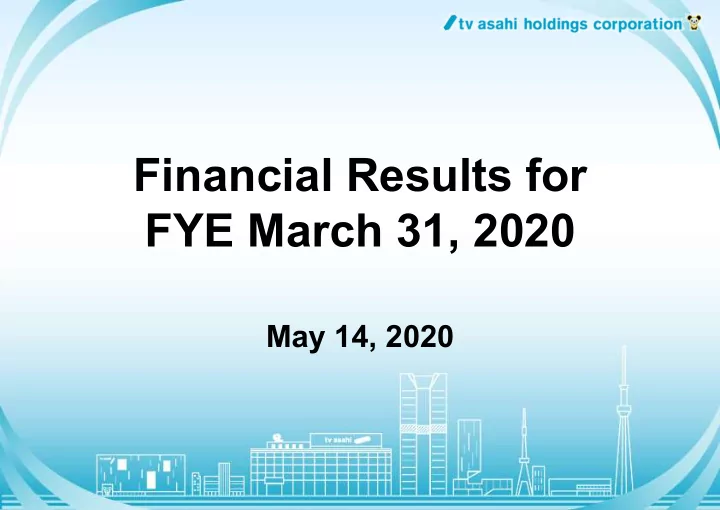 tv asahi holdings corporation

Financial Results for FYE March 31, 2020

May 14, 2020

tv asahi